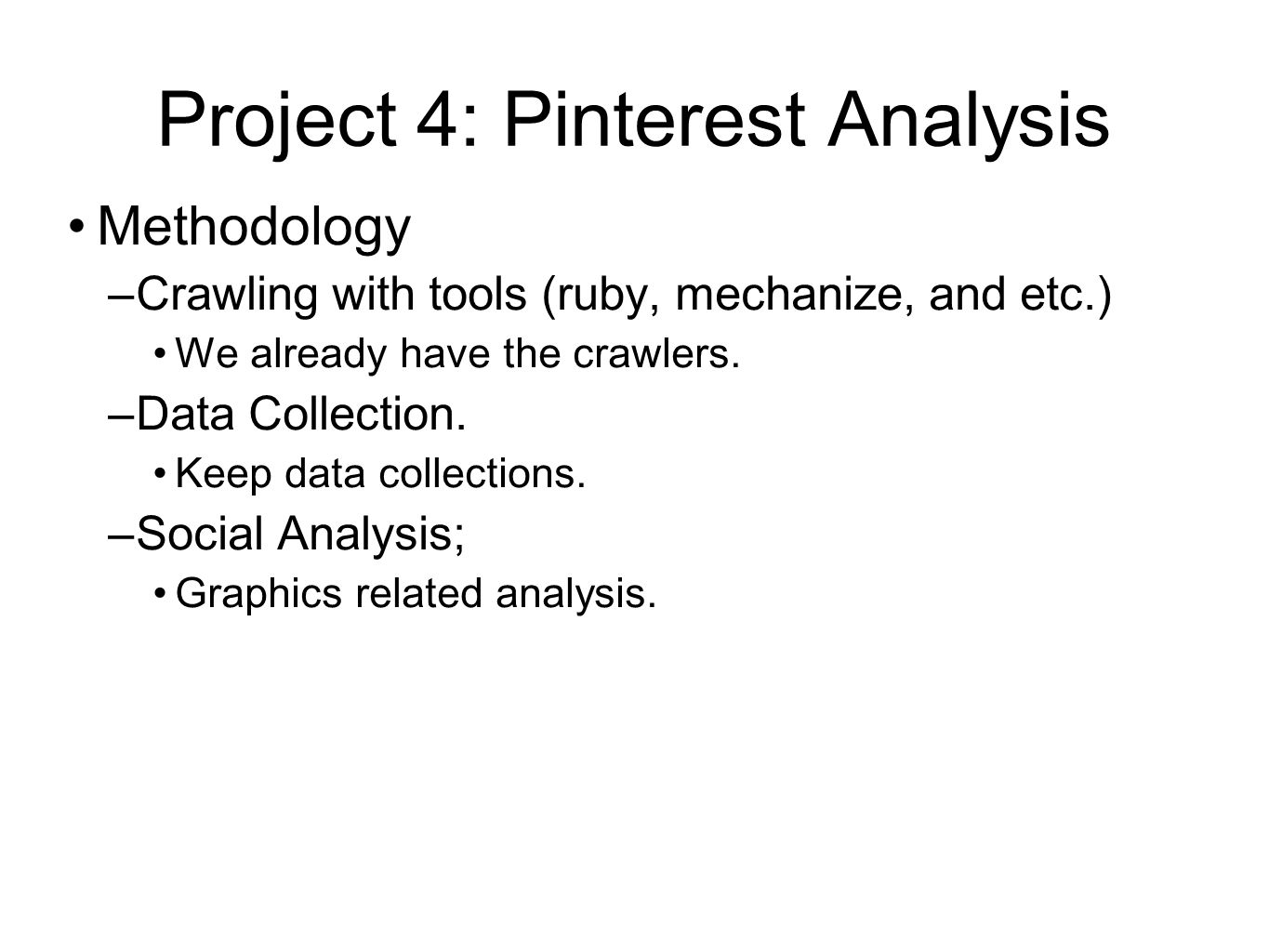 Project 4: Pinterest Analysis

• Methodology

– Crawling with tools (ruby, mechanize, and etc.)

• We already have the crawlers.

– Data Collection.

• Keep data collections.

– Social Analysis;

• Graphics related analysis.